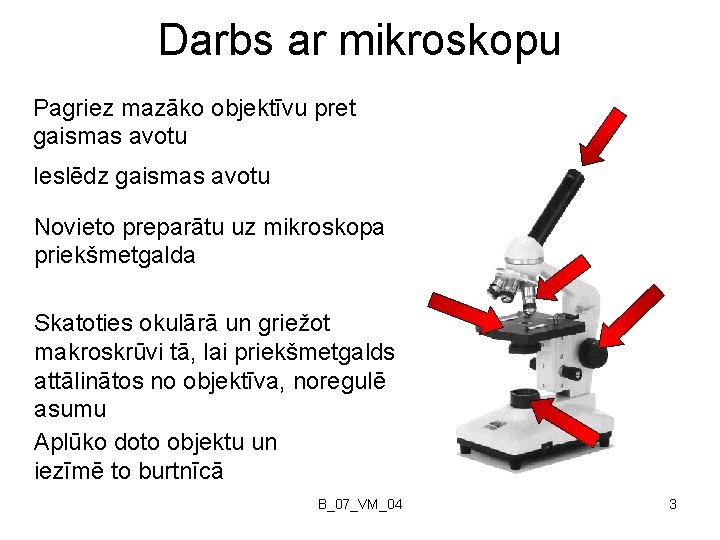 Darbs ar mikroskopu

Pagriez mazāko objektīvu pret gaismas avotu

Ieslēdz gaismas avotu

Novieto preparātu uz mikroskopa priekšmetgalda

Skatoties okulārā un griežot makroskrūvi tā, lai priekšmetgalds attālinātos no objektīva, noregulē asumu

Aplūko doto objektu un iezīmē to burtnīcā

B_07_VM_04

3